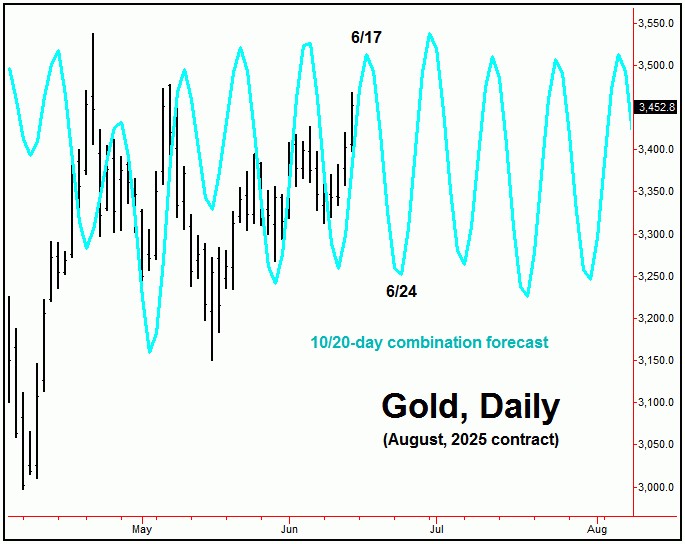 6/17

6/24

10/20-day combination forecast

Gold, Daily
(August, 2025 contract)

3,550.0
3,500.0
3,452.8
3,400.0
3,350.0
3,300.0
3,250.0
3,200.0
3,150.0
3,100.0
3,050.0
3,000.0

May
Jun
Jul
Aug